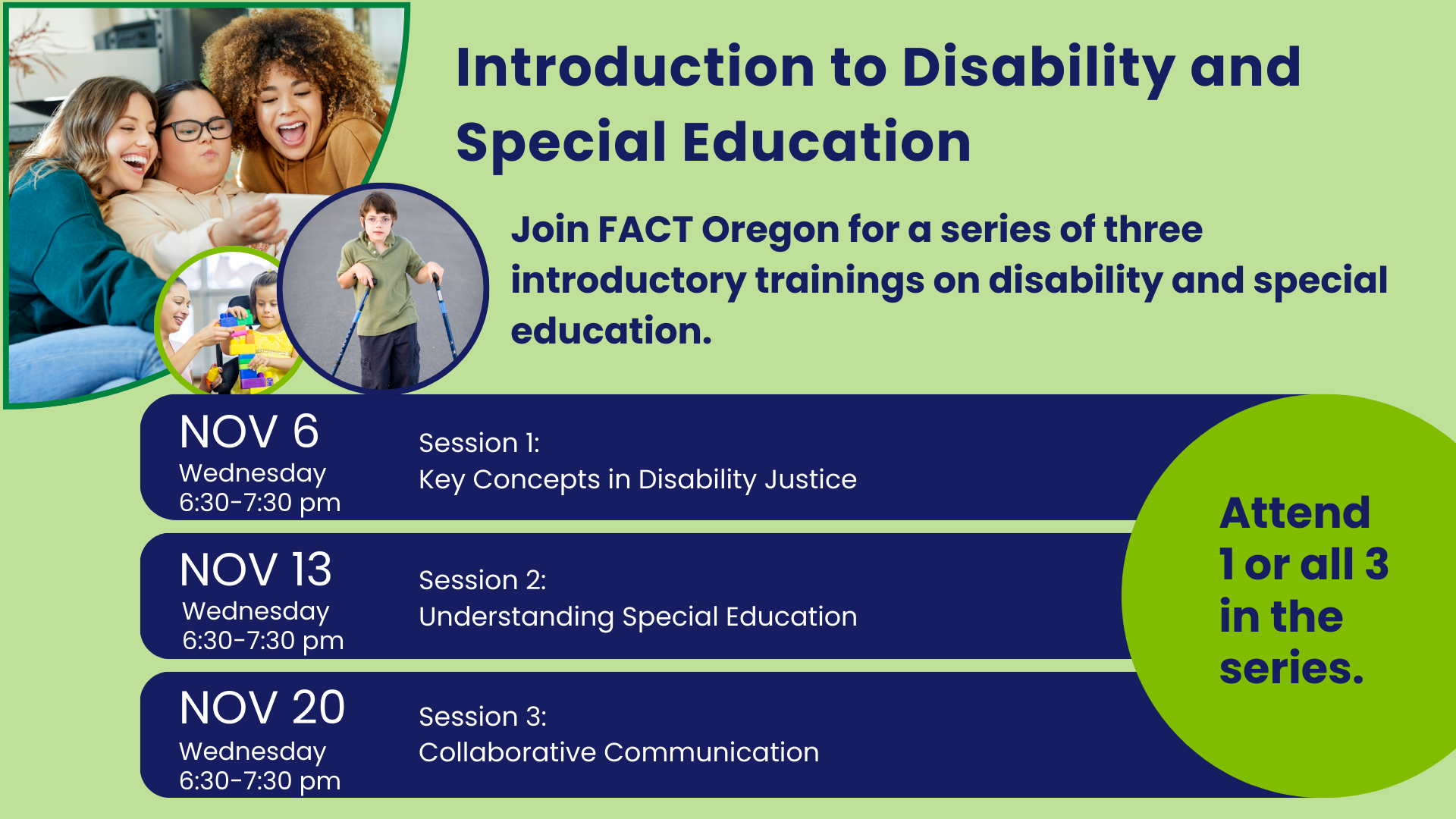 Introduction to Disability and Special Education

Join FACT Oregon for a series of three introductory trainings on disability and special education.

NOV 6
Wednesday
6:30-7:30 pm

Session 1:
Key Concepts in Disability Justice

NOV 13
Wednesday
6:30-7:30 pm

Session 2:
Understanding Special Education

NOV 20
Wednesday
6:30-7:30 pm

Session 3:
Collaborative Communication

Attend 1 or all 3 in the series.